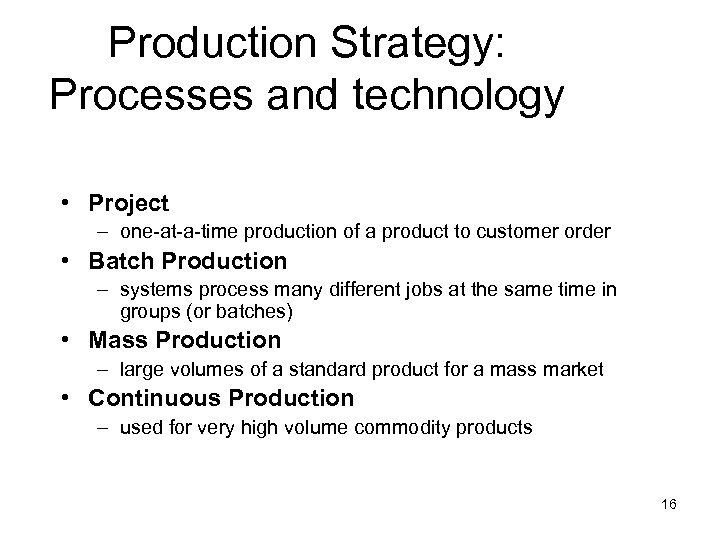 Production Strategy: Processes and technology

• Project
– one-at-a-time production of a product to customer order

• Batch Production
– systems process many different jobs at the same time in groups (or batches)

• Mass Production
– large volumes of a standard product for a mass market

• Continuous Production
– used for very high volume commodity products

16